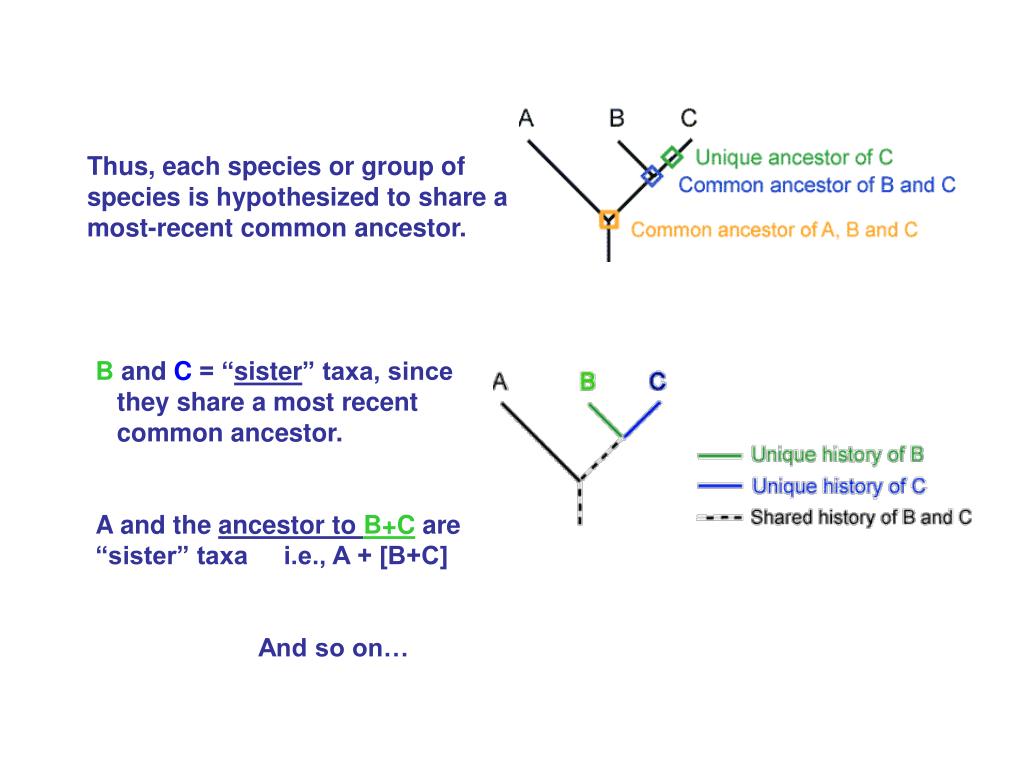 Thus, each species or group of species is hypothesized to share a most-recent common ancestor.

A B C

Unique ancestor of C
Common ancestor of B and C
Common ancestor of A, B and C

B and C = “sister” taxa, since they share a most recent common ancestor.

A B C

Unique history of B
Unique history of C
Shared history of B and C

A and the ancestor to B+C are “sister” taxa i.e., A + [B+C]

And so on…